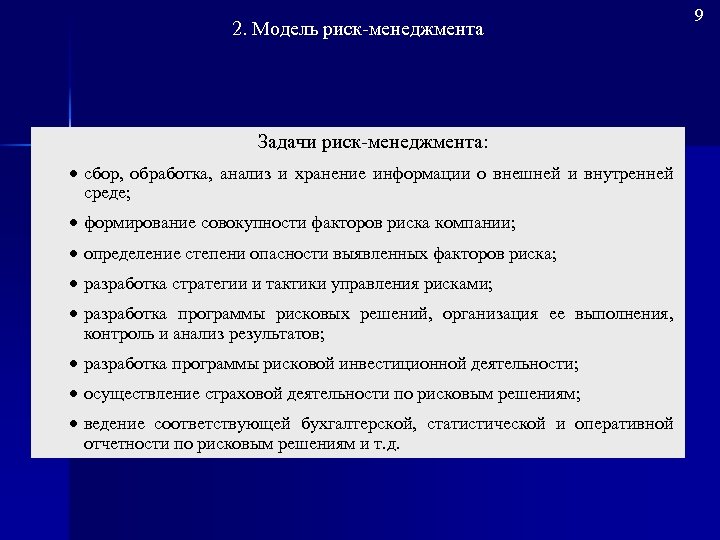 9

2. Модель риск-менеджмента

Задачи риск-менеджмента:

• сбор, обработка, анализ и хранение информации о внешней и внутренней среде;

• формирование совокупности факторов риска компании;

• определение степени опасности выявленных факторов риска;

• разработка стратегии и тактики управления рисками;

• разработка программы рисковых решений, организация ее выполнения, контроль и анализ результатов;

• разработка программы рисковой инвестиционной деятельности;

• осуществление страховой деятельности по рисковым решениям;

• ведение соответствующей бухгалтерской, статистической и оперативной отчетности по рисковым решениям и т.д.